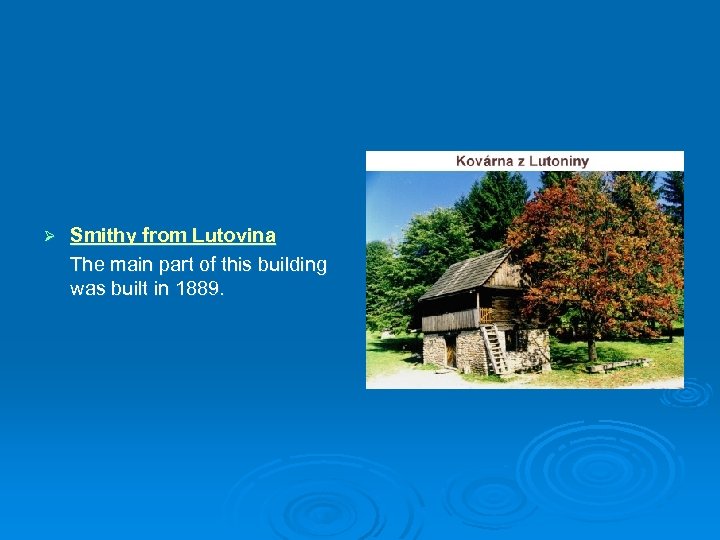 Smithy from Lutovina

The main part of this building was built in 1889.

Kovárna z Lutoniny